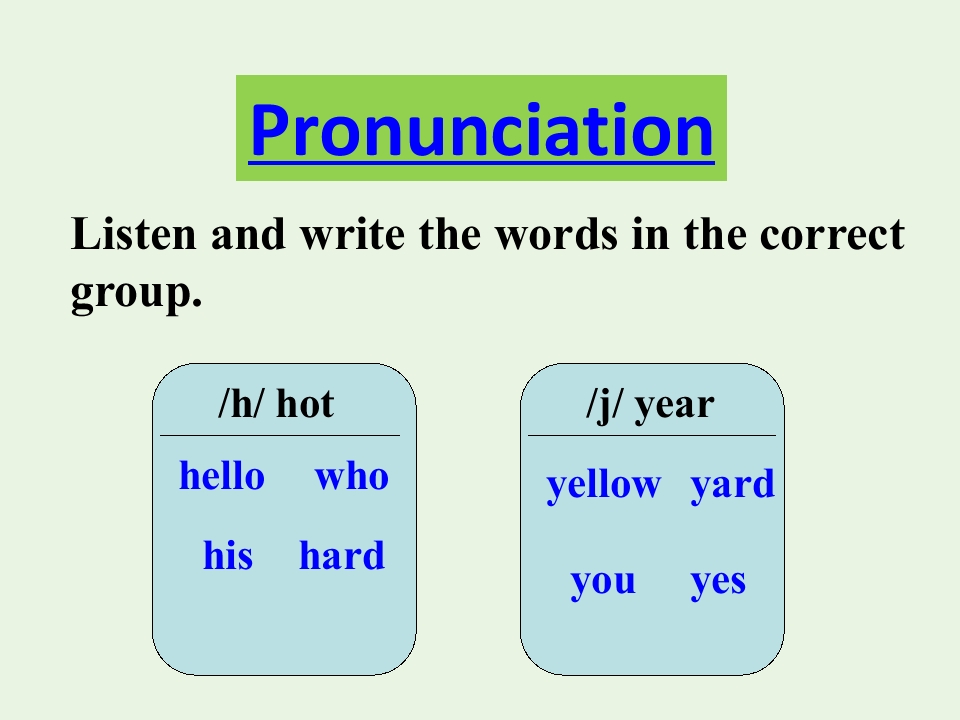 Pronunciation

Listen and write the words in the correct group.

/h/ hot

hello who

his hard

/j/ year

yellow yard

you yes